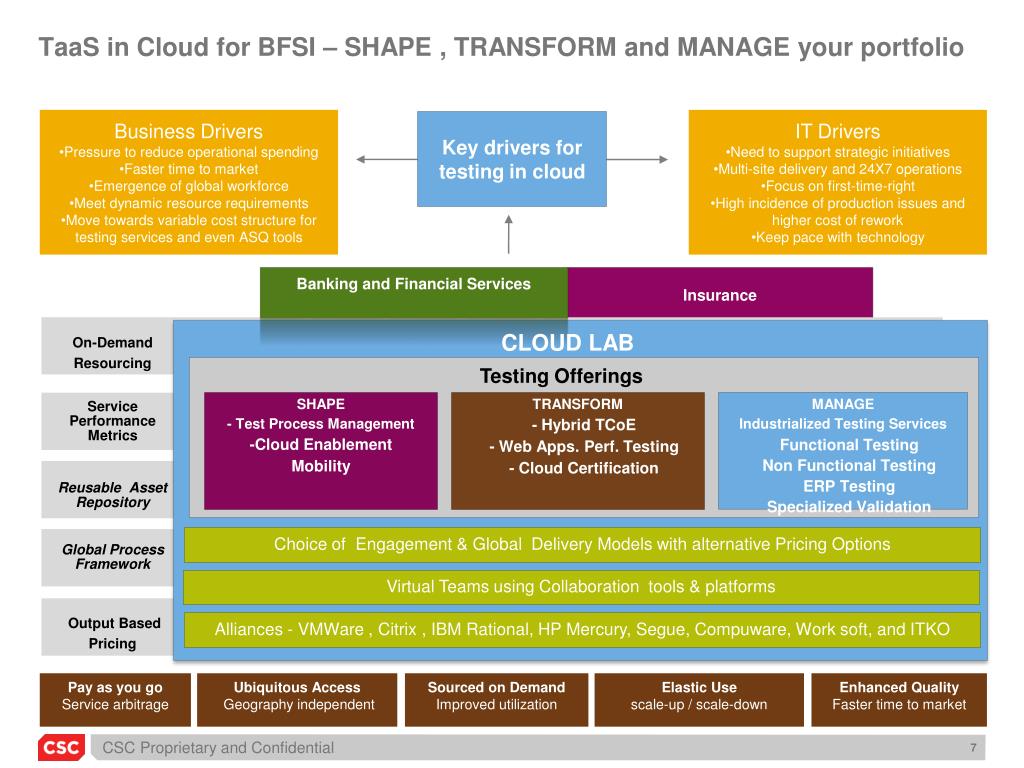 TaaS in Cloud for BFSI – SHAPE , TRANSFORM and MANAGE your portfolio

Business Drivers
•Pressure to reduce operational spending
•Faster time to market
•Emergence of global workforce
•Meet dynamic resource requirements
•Move towards variable cost structure for testing services and even ASQ tools

Key drivers for testing in cloud

IT Drivers
•Need to support strategic initiatives
•Multi-site delivery and 24X7 operations
•Focus on first-time-right
•High incidence of production issues and higher cost of rework
•Keep pace with technology

Banking and Financial Services

Insurance

On-Demand Resourcing

Service Performance Metrics

Reusable Asset Repository

Global Process Framework

Output Based Pricing

CLOUD LAB

Testing Offerings

SHAPE
- Test Process Management
-Cloud Enablement
Mobility

TRANSFORM
- Hybrid TCoE
- Web Apps. Perf. Testing
- Cloud Certification

MANAGE
Industrialized Testing Services
Functional Testing
Non Functional Testing
ERP Testing
Specialized Validation

Choice of Engagement & Global Delivery Models with alternative Pricing Options

Virtual Teams using Collaboration tools & platforms

Alliances - VMWare , Citrix , IBM Rational, HP Mercury, Segue, Compuware, Work soft, and ITKO

Pay as you go
Service arbitrage

Ubiquitous Access
Geography independent

Sourced on Demand
Improved utilization

Elastic Use
scale-up / scale-down

Enhanced Quality
Faster time to market

CSC

CSC Proprietary and Confidential

7